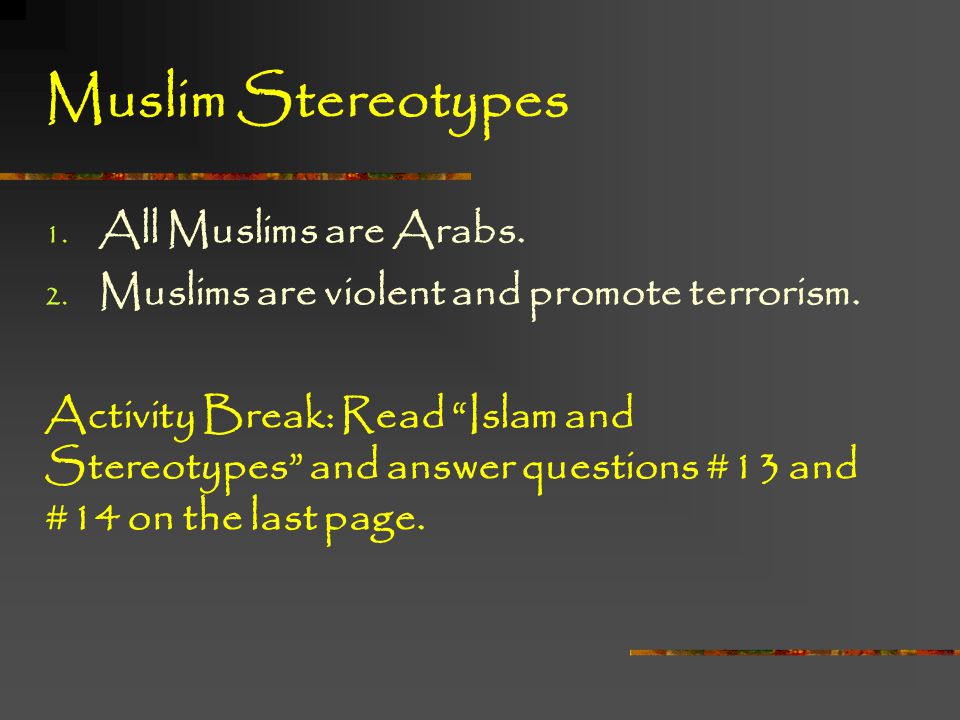 Muslim Stereotypes

1. All Muslims are Arabs.
2. Muslims are violent and promote terrorism.

Activity Break: Read “Islam and Stereotypes” and answer questions #13 and #14 on the last page.